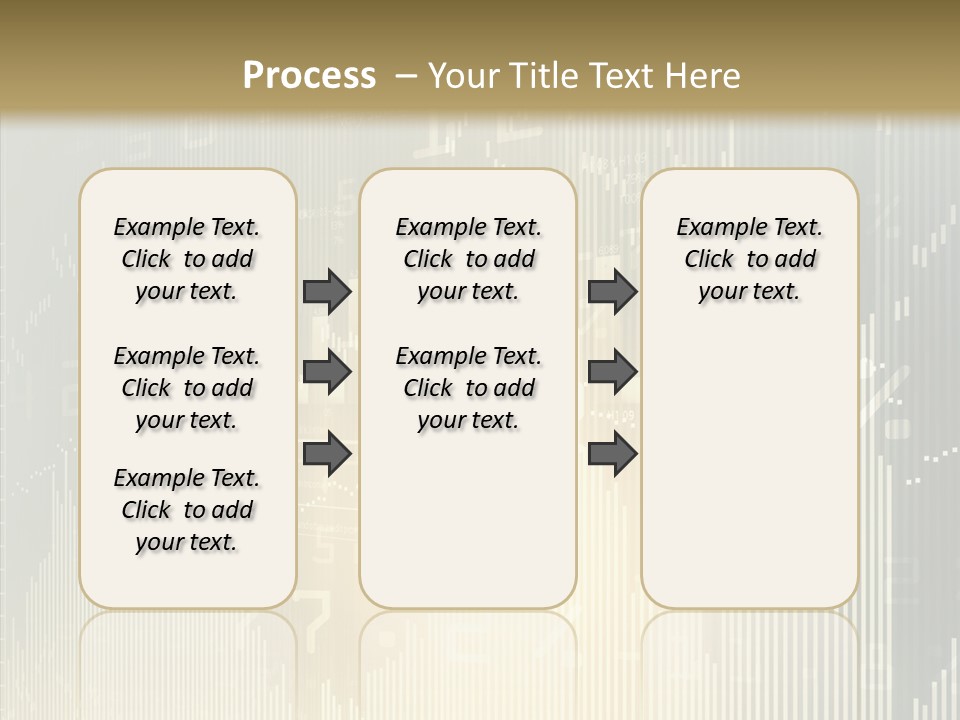 Process – Your Title Text Here

Example Text. Click to add your text.

Example Text. Click to add your text.

Example Text. Click to add your text.

Example Text. Click to add your text.

Example Text. Click to add your text.

Example Text. Click to add your text.